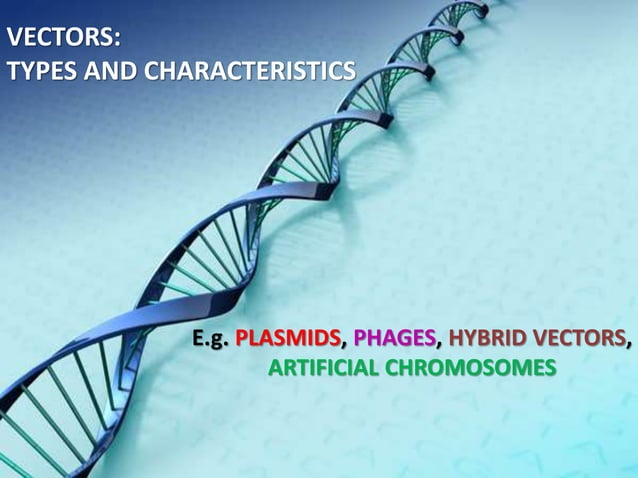 VECTORS:
TYPES AND CHARACTERISTICS

E.g. PLASMIDS, PHAGES, HYBRID VECTORS, ARTIFICIAL CHROMOSOMES